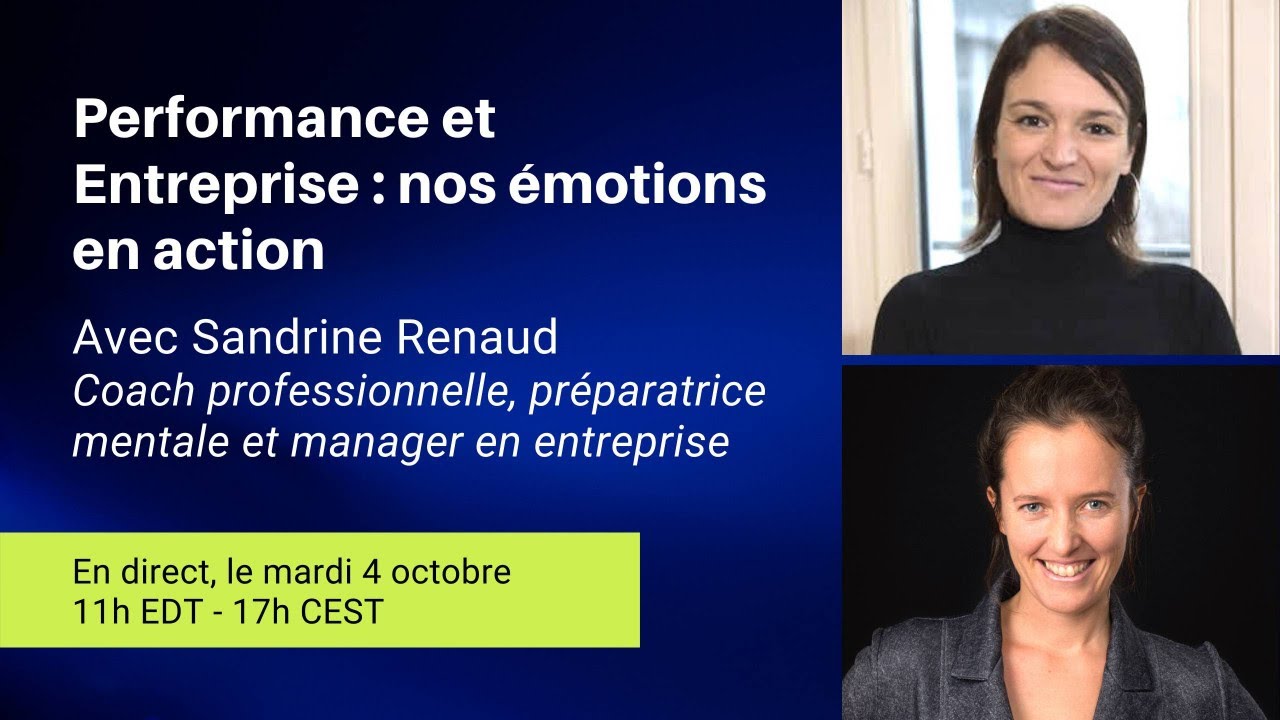 Performance et Entreprise : nos émotions en action

Avec Sandrine Renaud
Coach professionnelle, préparatrice mentale et manager en entreprise

En direct, le mardi 4 octobre
11h EDT - 17h CEST